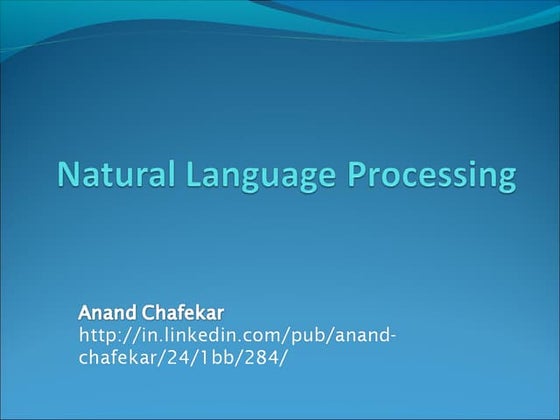 Natural Language Processing

Anand Chafekar
http://in.linkedin.com/pub/anand-chafekar/24/1bb/284/